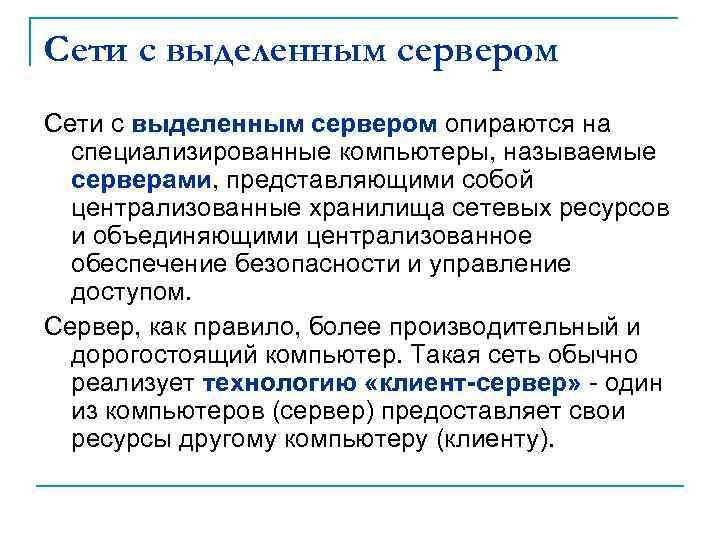 Сети с выделенным сервером

Сети с выделенным сервером опираются на специализированные компьютеры, называемые серверами, представляющими собой централизованные хранилища сетевых ресурсов и объединяющими централизованное обеспечение безопасности и управление доступом.

Сервер, как правило, более производительный и дорогостоящий компьютер. Такая сеть обычно реализует технологию «клиент-сервер» - один из компьютеров (сервер) предоставляет свои ресурсы другому компьютеру (клиенту).